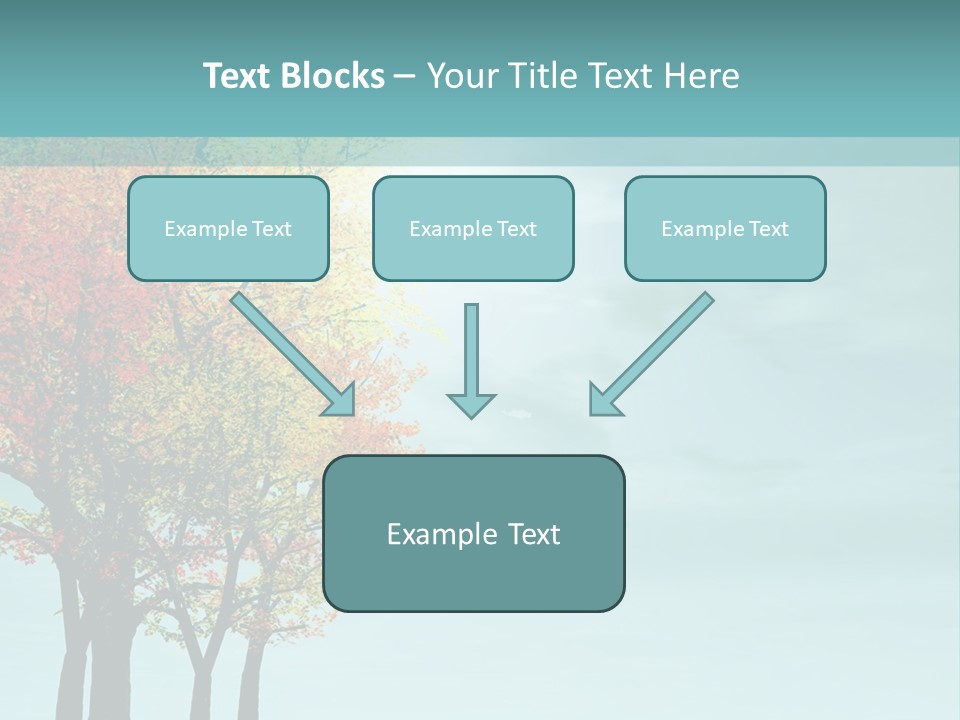 Text Blocks – Your Title Text Here

Example Text

Example Text

Example Text

Example Text